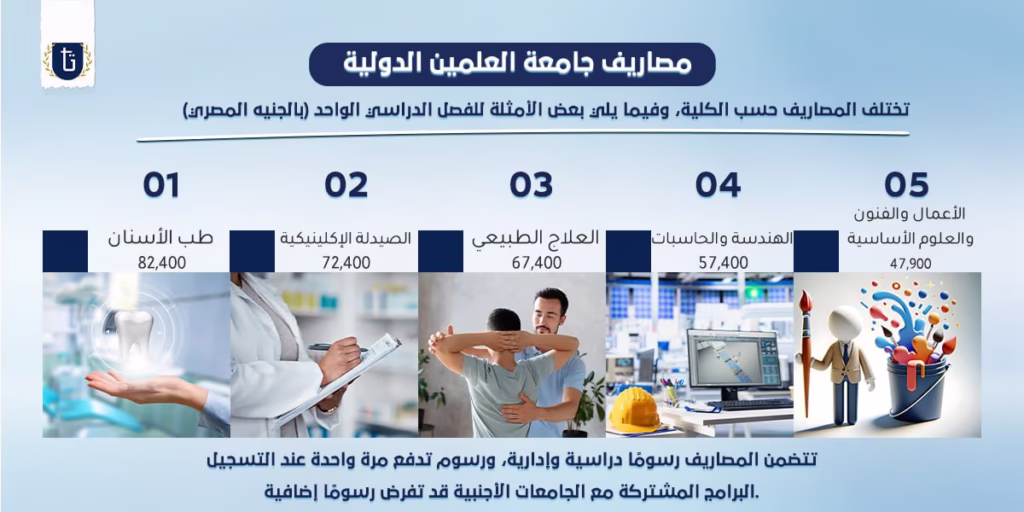 مصاريف جامعة العلمين الدولية

تختلف المصاريف حسب الكلية، وفيما يلي بعض الأمثلة للفصل الدراسي الواحد (بالجنيه المصري)

01
طب الأسنان
82,400

02
الصيدلة الإكلينيكية
72,400

03
العلاج الطبيعي
67,400

04
الهندسة والحاسبات
57,400

05
الأعمال والفنون والعلوم الأساسية
47,900

تتضمن المصاريف رسومًا دراسية وإدارية، ورسوم تدفع مرة واحدة عند التسجيل
.البرامج المشتركة مع الجامعات الأجنبية قد تفرض رسومًا إضافية